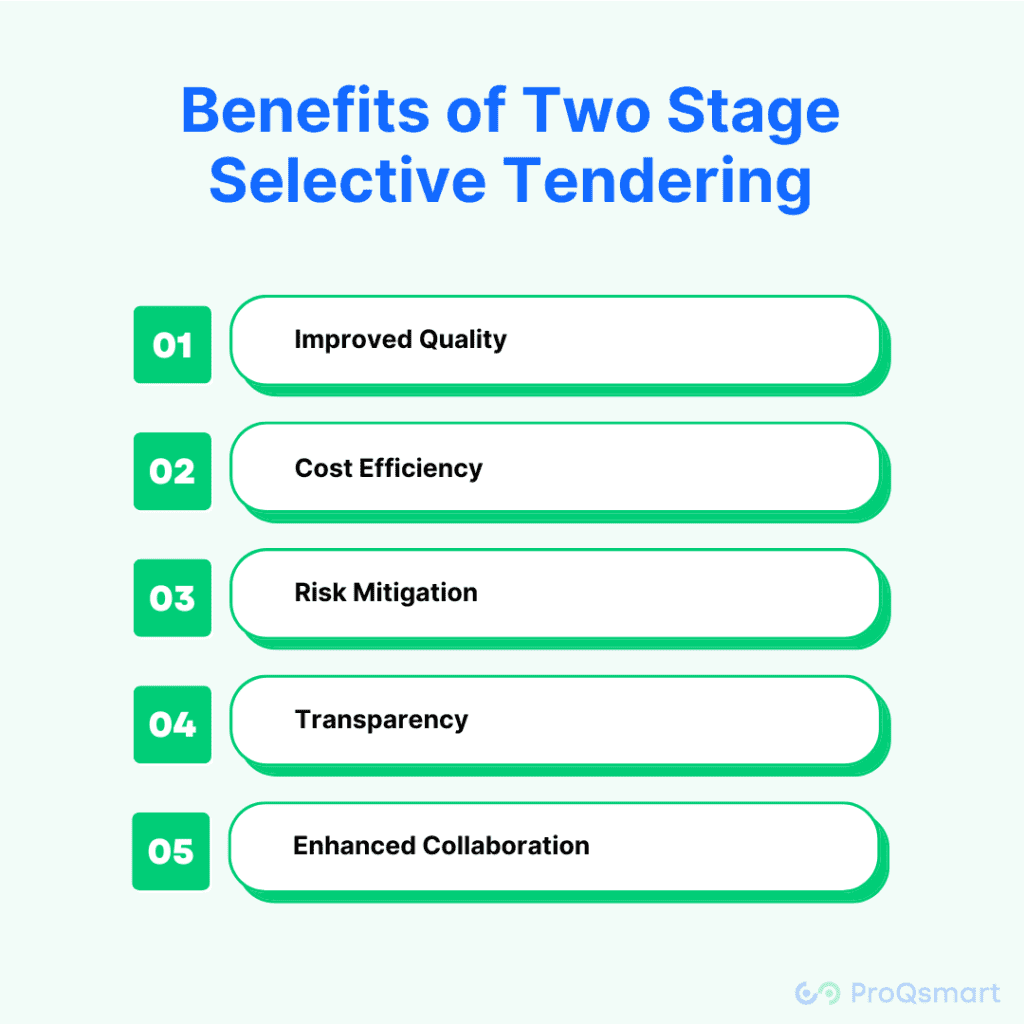 Benefits of Two Stage Selective Tendering

01 Improved Quality

02 Cost Efficiency

03 Risk Mitigation

04 Transparency

05 Enhanced Collaboration

ProQsmart